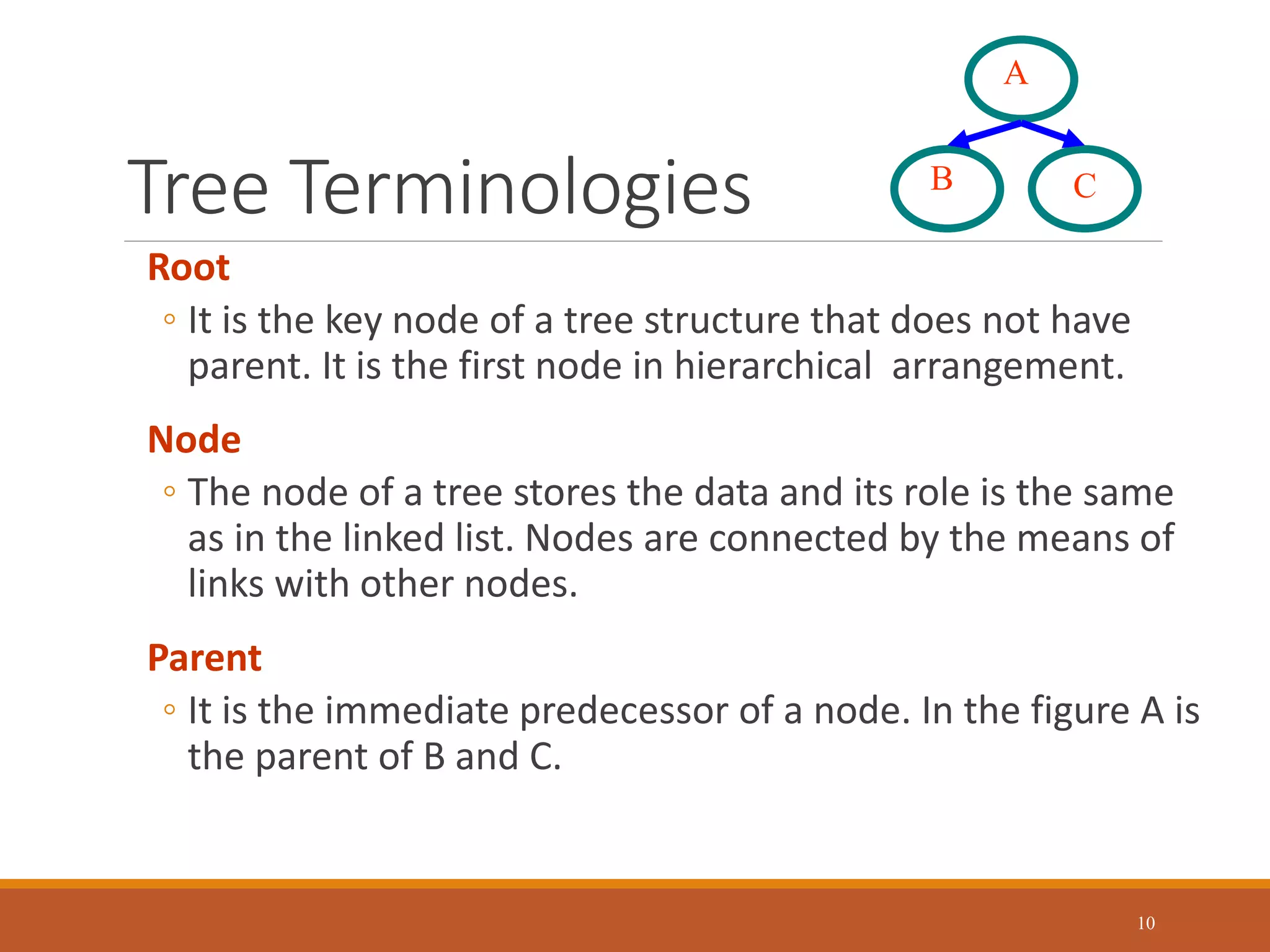 Tree Terminologies

A

B

C

Root

◦ It is the key node of a tree structure that does not have parent. It is the first node in hierarchical arrangement.

Node

◦ The node of a tree stores the data and its role is the same as in the linked list. Nodes are connected by the means of links with other nodes.

Parent

◦ It is the immediate predecessor of a node. In the figure A is the parent of B and C.

10